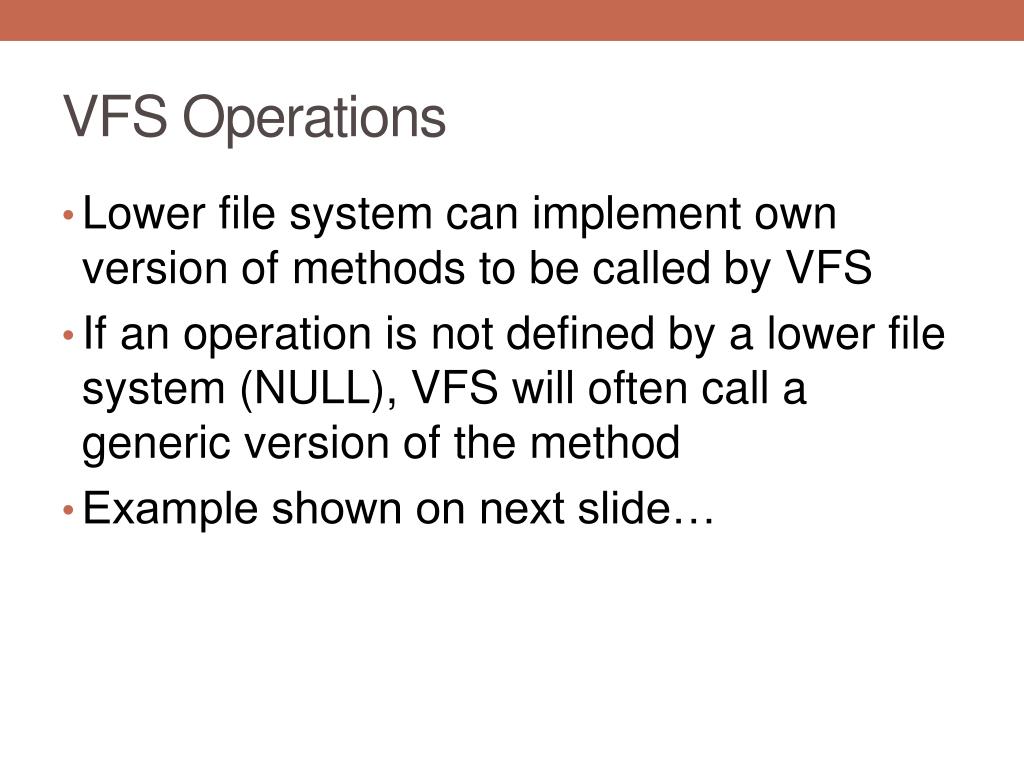 VFS Operations

• Lower file system can implement own version of methods to be called by VFS
• If an operation is not defined by a lower file system (NULL), VFS will often call a generic version of the method
• Example shown on next slide…